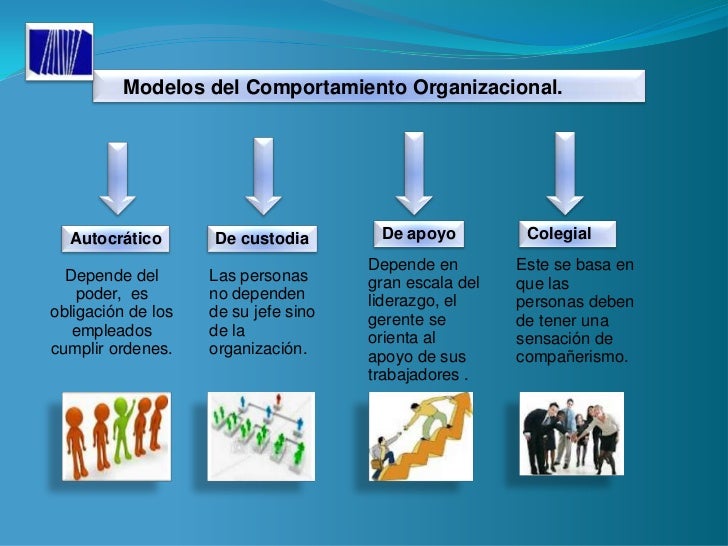 Modelos del Comportamiento Organizacional.

Autocrático

Depende del poder, es obligación de los empleados cumplir ordenes.

De custodia

Las personas no dependen de su jefe sino de la organización.

De apoyo

Depende en gran escala del liderazgo, el gerente se orienta al apoyo de sus trabajadores .

Colegial

Este se basa en que las personas deben de tener una sensación de compañerismo.